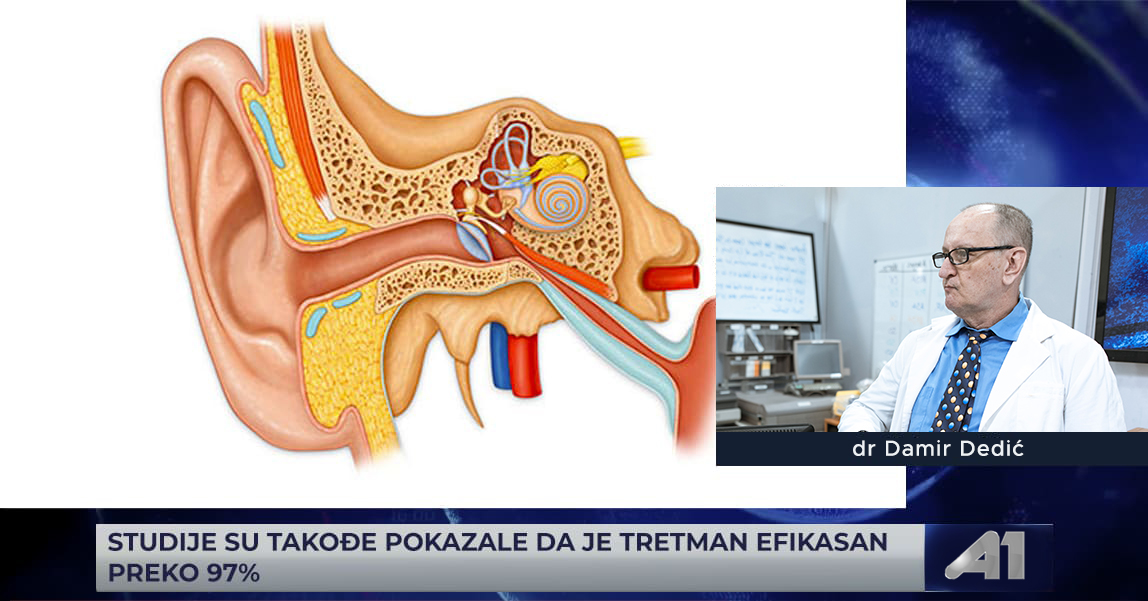 dr Damir Dedić

STUDIJE SU TAKOĐE POKAZALE DA JE TRETMAN EFIKASAN PREKO 97%

A1